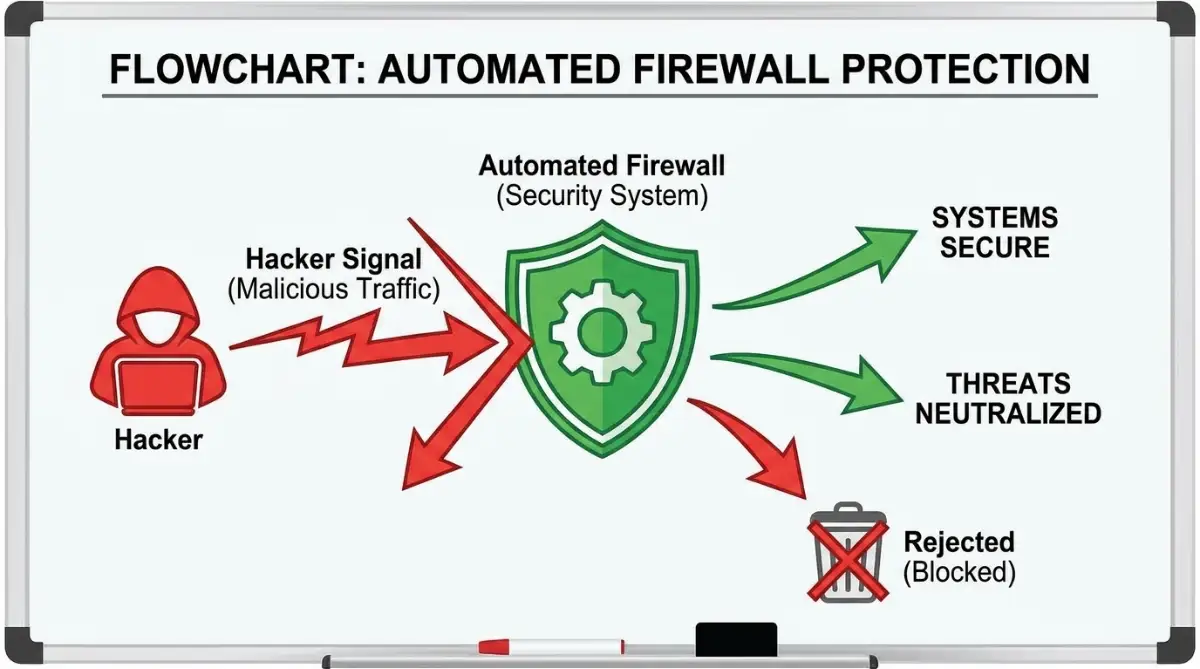 FLOWCHART: AUTOMATED FIREWALL PROTECTION

Automated Firewall
(Security System)

Hacker Signal
(Malicious Traffic)

Hacker

SYSTEMS
SECURE

THREATS
NEUTRALIZED

Rejected
(Blocked)